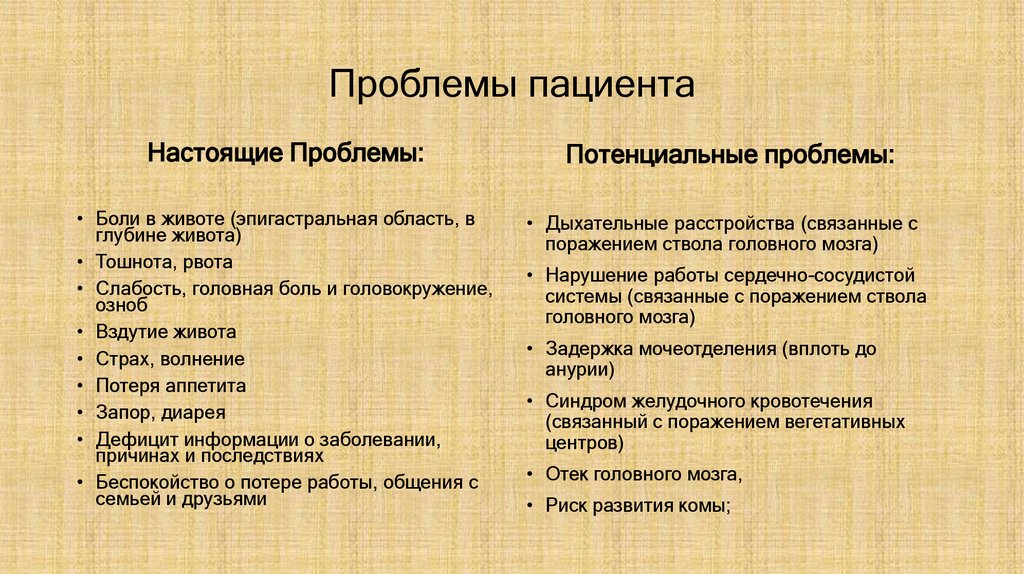 Проблемы пациента

Настоящие Проблемы:

• Боли в животе (эпигастральная область, в глубине живота)
• Тошнота, рвота
• Слабость, головная боль и головокружение, озноб
• Вздутие живота
• Страх, волнение
• Потеря аппетита
• Запор, диарея
• Дефицит информации о заболевании, причинах и последствиях
• Беспокойство о потере работы, общения с семьей и друзьями

Потенциальные проблемы:

• Дыхательные расстройства (связанные с поражением ствола головного мозга)
• Нарушение работы сердечно-сосудистой системы (связанные с поражением ствола головного мозга)
• Задержка мочеотделения (вплоть до анурии)
• Синдром желудочного кровотечения (связанный с поражением вегетативных центров)
• Отек головного мозга,
• Риск развития комы;